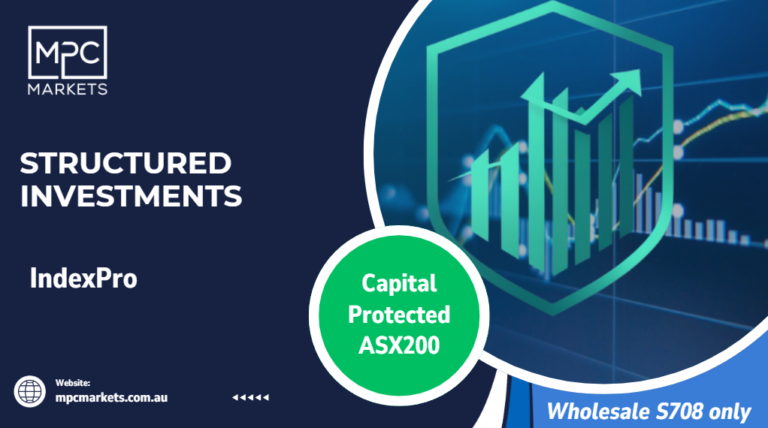 MPC
MARKETS

STRUCTURED INVESTMENTS

IndexPro

Capital Protected ASX200

Website:
mpcmarkets.com.au

Wholesale S708 only